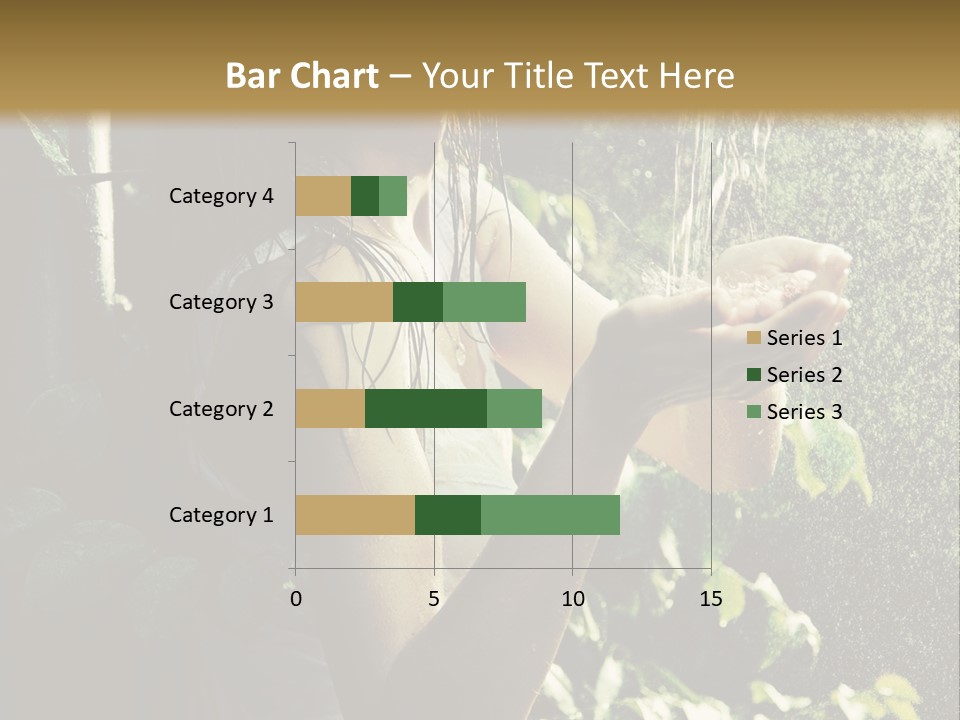 Bar Chart – Your Title Text Here

Category 4
Category 3
Category 2
Category 1

0
5
10
15

Series 1
Series 2
Series 3